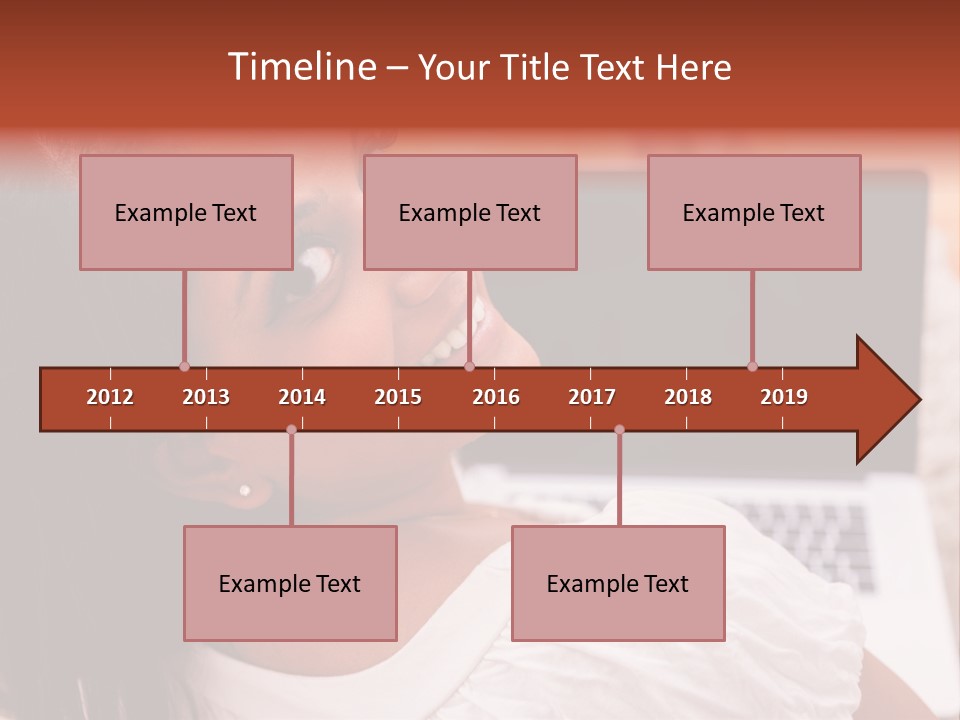 Timeline – Your Title Text Here

Example Text

Example Text

Example Text

2012 2013 2014 2015 2016 2017 2018 2019

Example Text

Example Text